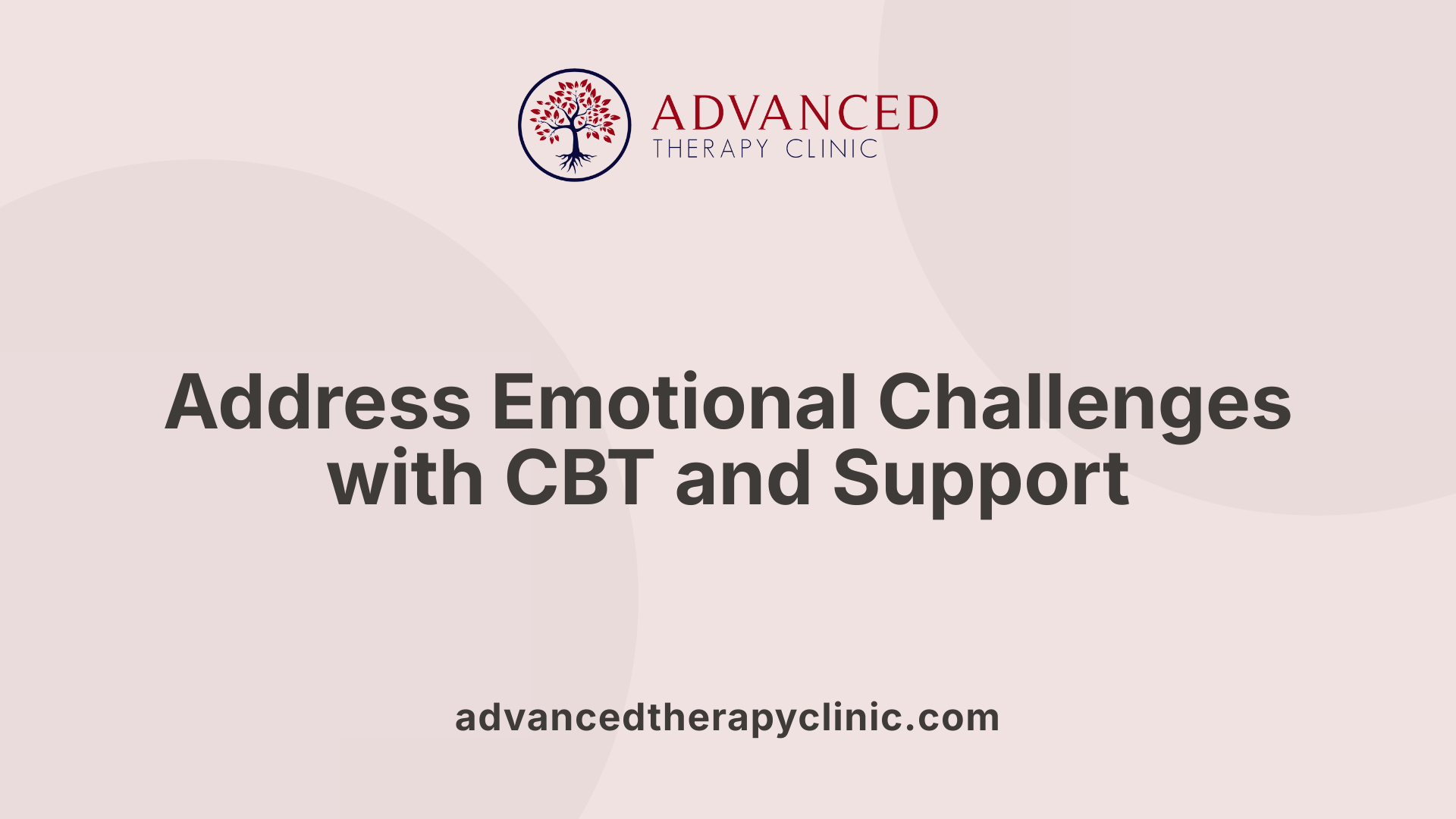 ADVANCED
THERAPY CLINIC

Address Emotional Challenges with CBT and Support

advancedtherapyclinic.com